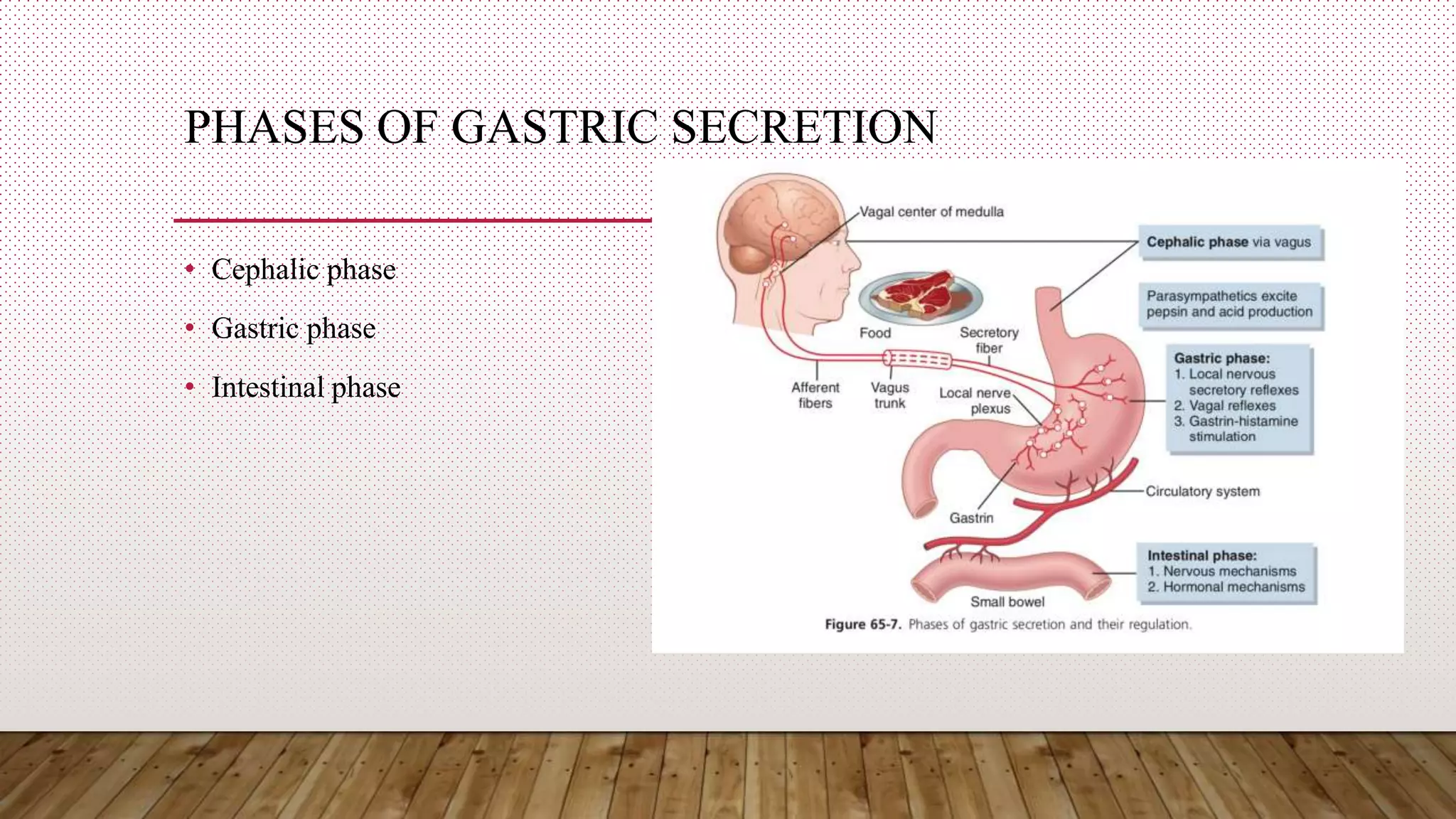 PHASES OF GASTRIC SECRETION

• Cephalic phase
• Gastric phase
• Intestinal phase

Vagal center of medulla

Cephalic phase via vagus

Parasympathetics excite pepsin and acid production

Food

Secretory fiber

Afferent fibers

Vagus trunk

Local nerve plexus

Gastric phase:
1. Local nervous secretory reflexes
2. Vagal reflexes
3. Gastrin-histamine stimulation

Circulatory system

Gastrin

Intestinal phase:
1. Nervous mechanisms
2. Hormonal mechanisms

Small bowel

Figure 65-7. Phases of gastric secretion and their regulation.